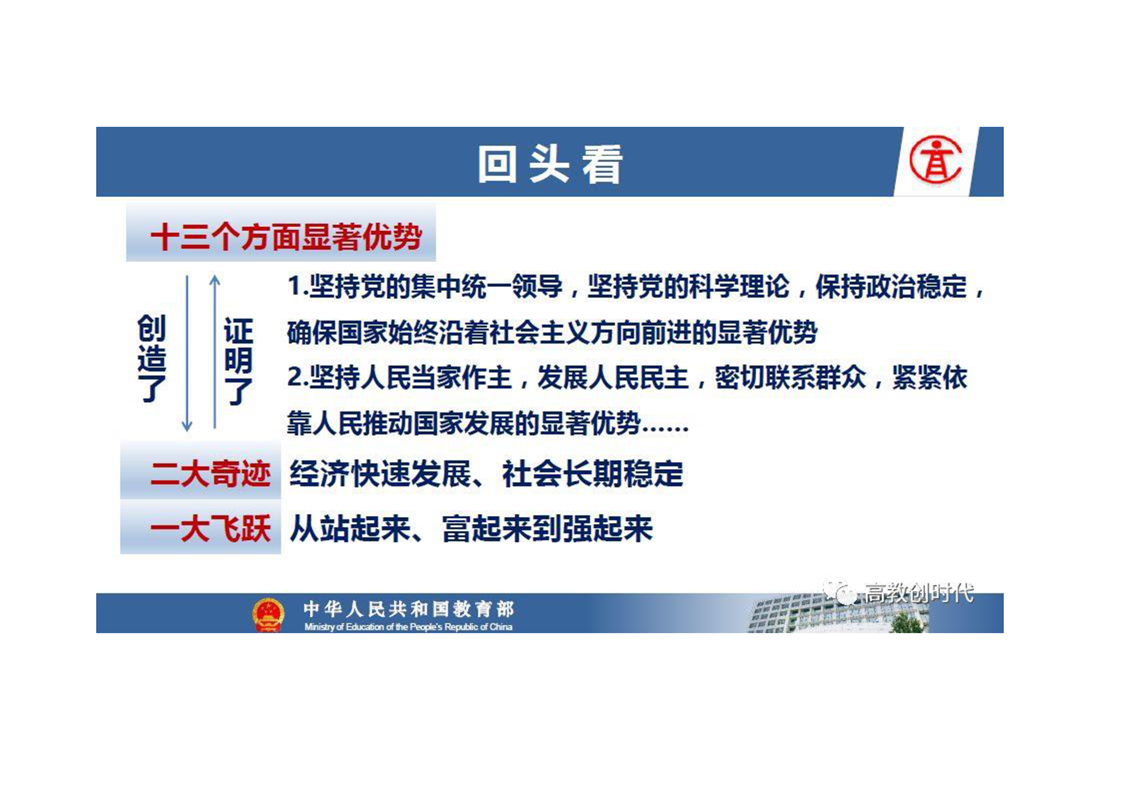 回头看

十三个方面显著优势

创造了

证明了

1.坚持党的集中统一领导，坚持党的科学理论，保持政治稳定，确保国家始终沿着社会主义方向前进的显著优势
2.坚持人民当家作主，发展人民民主，密切联系群众，紧紧依靠人民推动国家发展的显著优势……

二大奇迹 经济快速发展、社会长期稳定

一大飞跃 从站起来、富起来到强起来

中华人民共和国教育部
Ministry of Education of the People's Republic of China

高教创时代